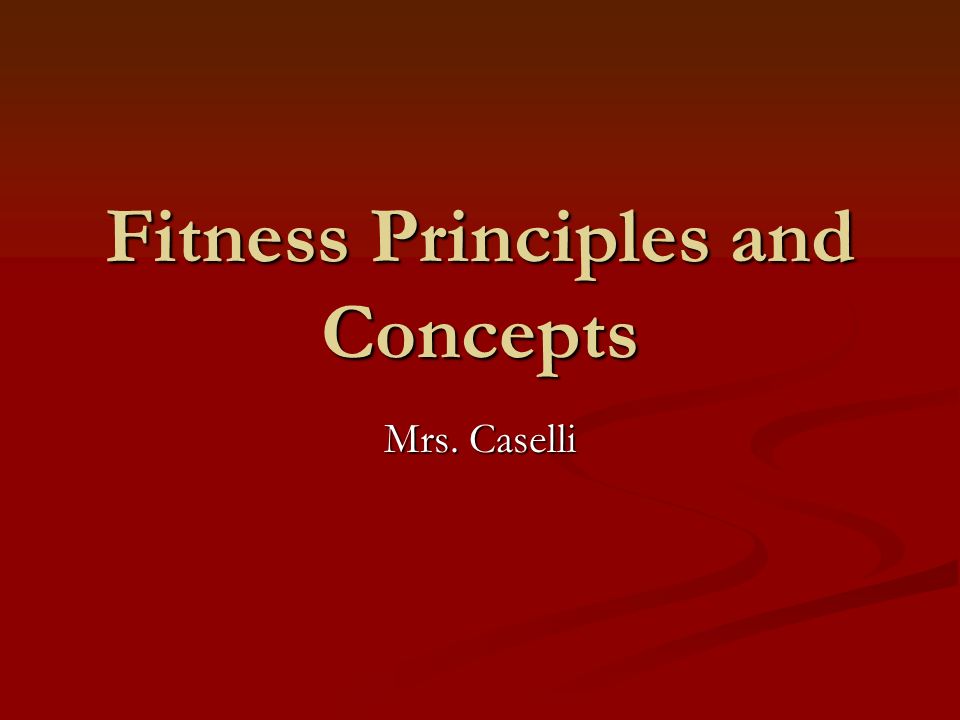 Fitness Principles and Concepts

Mrs. Caselli